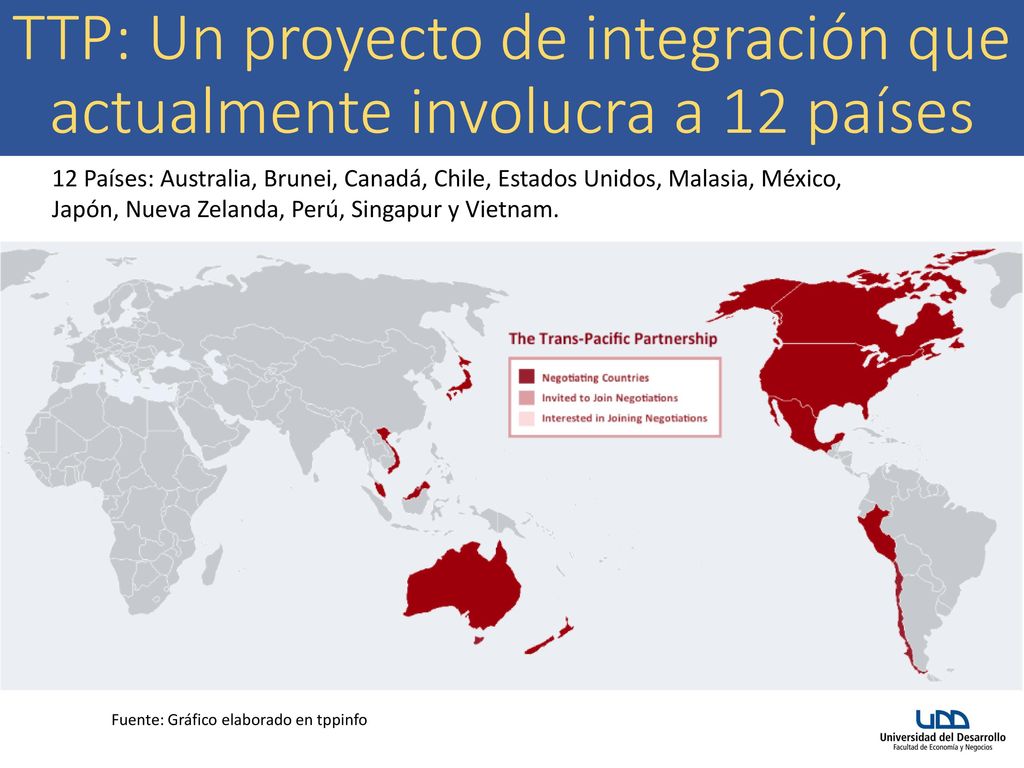 TTP: Un proyecto de integración que actualmente involucra a 12 países

12 Países: Australia, Brunei, Canadá, Chile, Estados Unidos, Malasia, México, Japón, Nueva Zelanda, Perú, Singapur y Vietnam.

The Trans-Pacific Partnership

Negotiating Countries
Invited to Join Negotiations
Interested in Joining Negotiations

Fuente: Gráfico elaborado en tppinfo

UDD
Universidad del Desarrollo
Facultad de Economía y Negocios